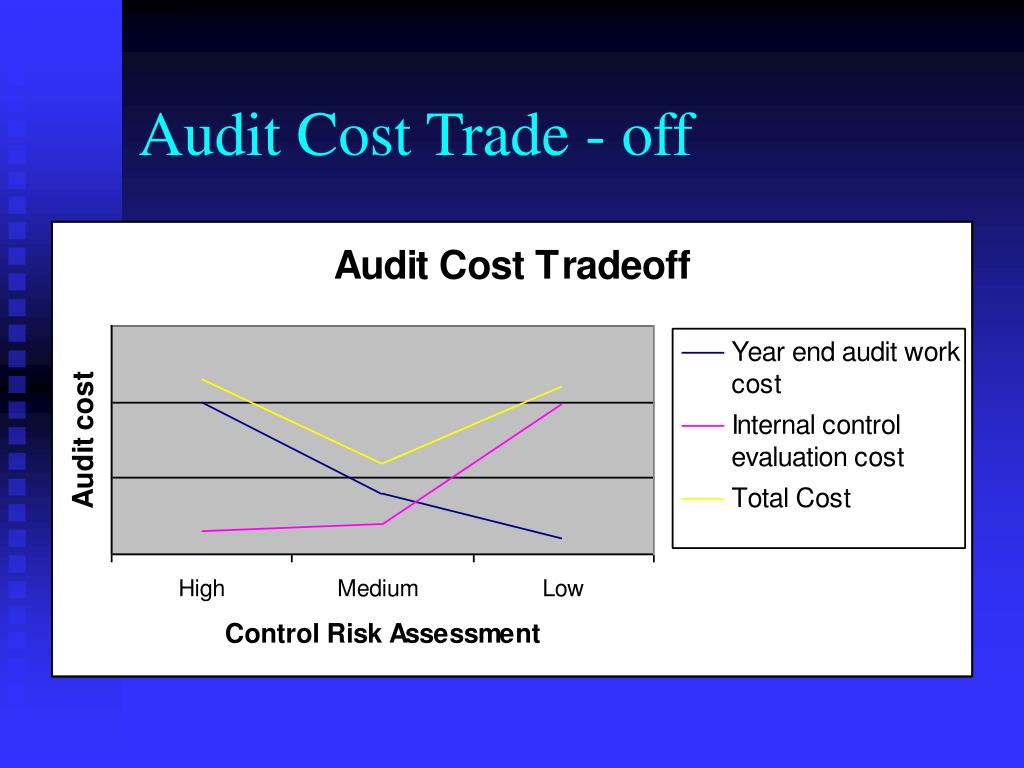 Audit Cost Trade - off

Audit Cost Tradeoff

Audit cost

Year end audit work cost
Internal control evaluation cost
Total Cost

High
Medium
Low

Control Risk Assessment